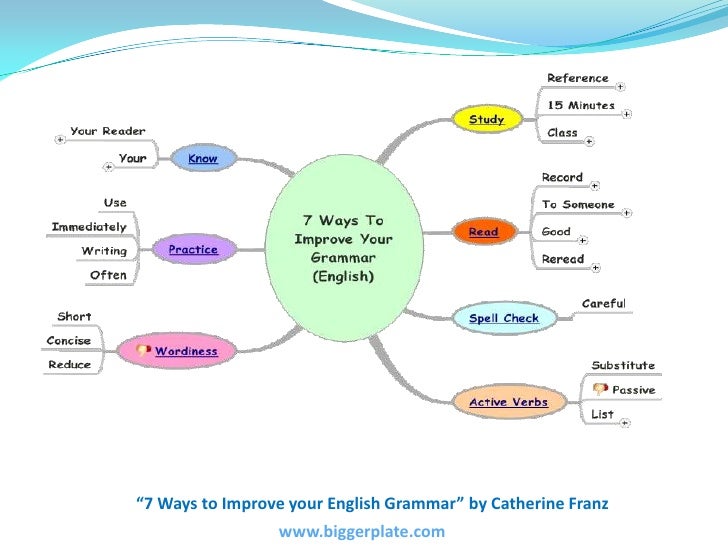 7 Ways To Improve Your Grammar (English)

Study
Reference
15 Minutes
Class

Read
Record
To Someone
Good
Reread

Spell Check
Careful

Active Verbs
Substitute
Passive
List

Know
Your Reader
Your

Practice
Use
Immediately
Writing
Often

Wordiness
Short
Concise
Reduce

“7 Ways to Improve your English Grammar” by Catherine Franz
www.biggerplate.com